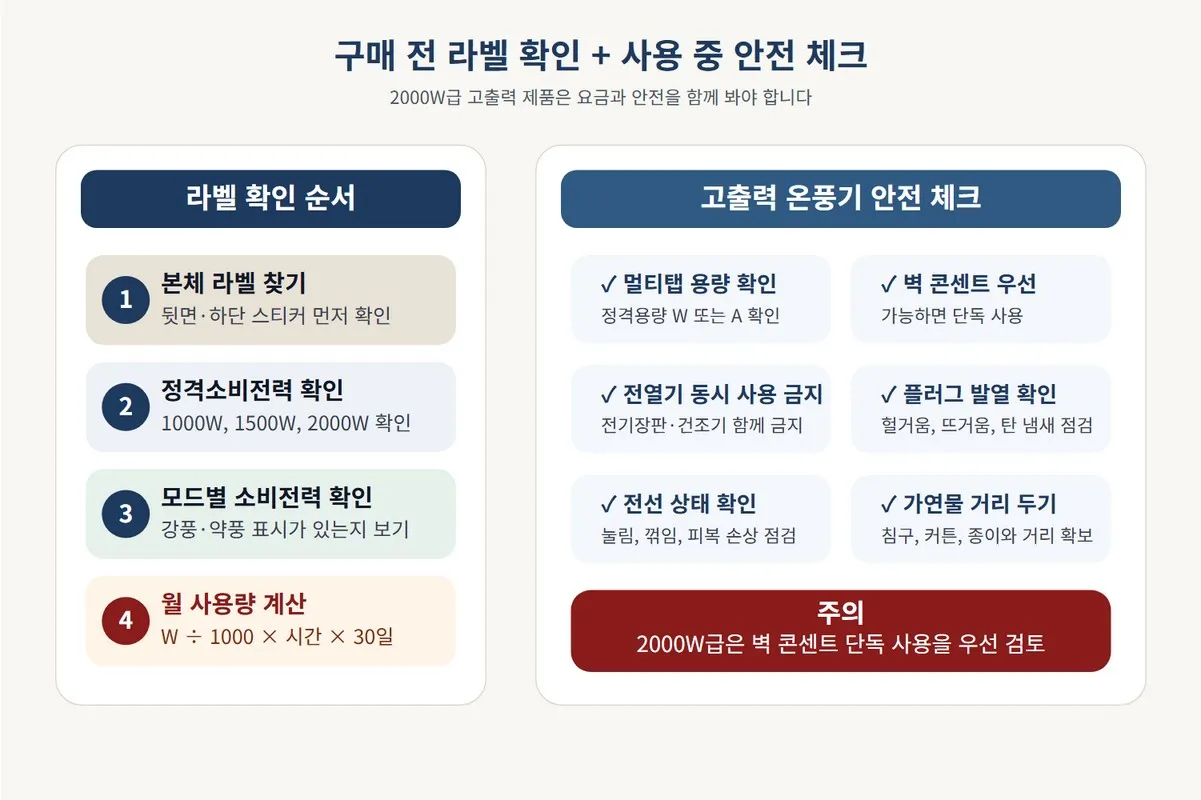 구매 전 라벨 확인 + 사용 중 안전 체크

2000W급 고출력 제품은 요금과 안전을 함께 봐야 합니다

라벨 확인 순서

1 본체 라벨 찾기
뒷면·하단 스티커 먼저 확인

2 정격소비전력 확인
1000W, 1500W, 2000W 확인

3 모드별 소비전력 확인
강풍·약풍 표시가 있는지 보기

4 월 사용량 계산
W ÷ 1000 × 시간 × 30일

고출력 온풍기 안전 체크

✓ 멀티탭 용량 확인
정격용량 W 또는 A 확인

✓ 벽 콘센트 우선
가능하면 단독 사용

✓ 전열기 동시 사용 금지
전기장판·건조기 함께 금지

✓ 플러그 발열 확인
헐거움, 뜨거움, 탄 냄새 점검

✓ 전선 상태 확인
눌림, 꺾임, 피복 손상 점검

✓ 가연물 거리 두기
침구, 커튼, 종이와 거리 확보

주의
2000W급은 벽 콘센트 단독 사용을 우선 검토